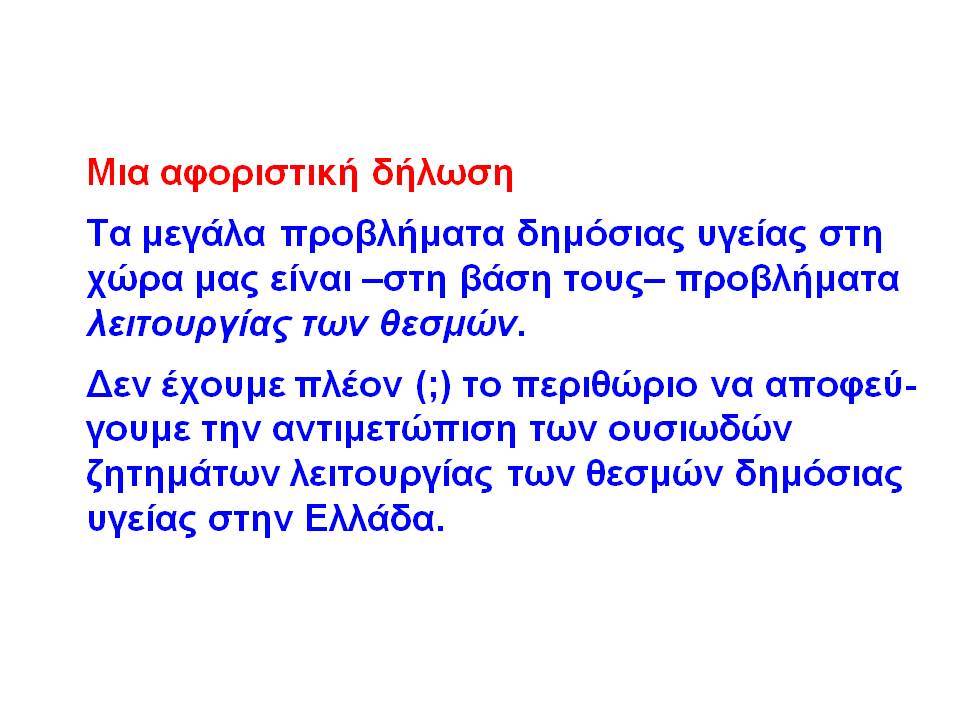 Μια αφοριστική δήλωση

Τα μεγάλα προβλήματα δημόσιας υγείας στη χώρα μας είναι –στη βάση τους– προβλήματα λειτουργίας των θεσμών.

Δεν έχουμε πλέον (;) το περιθώριο να αποφεύγουμε την αντιμετώπιση των ουσιωδών ζητημάτων λειτουργίας των θεσμών δημόσιας υγείας στην Ελλάδα.